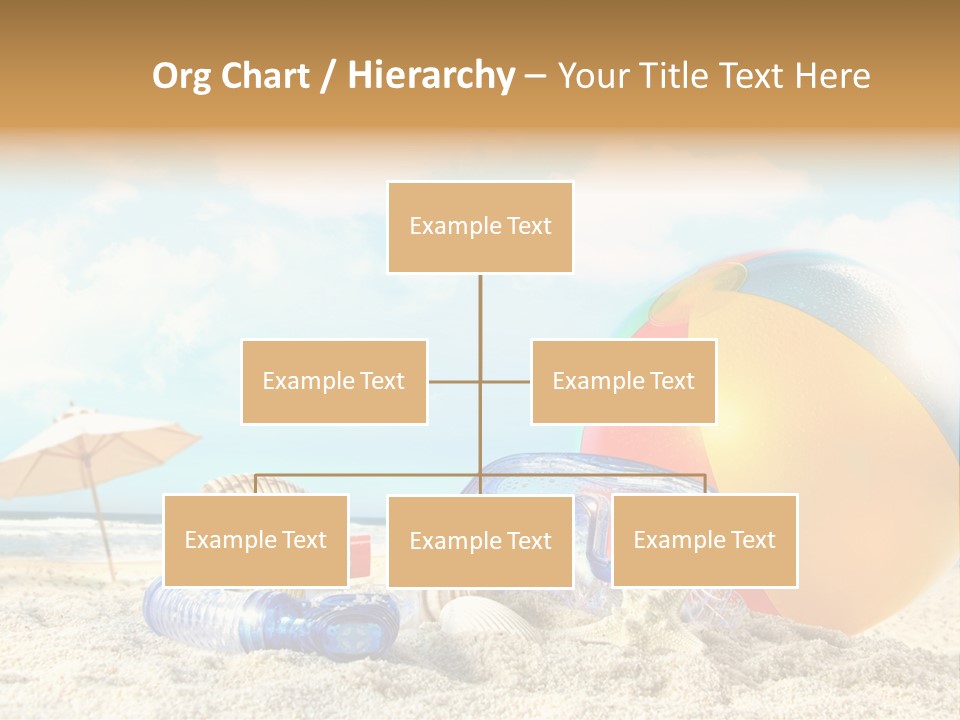 Org Chart / Hierarchy – Your Title Text Here

Example Text

Example Text

Example Text

Example Text

Example Text

Example Text